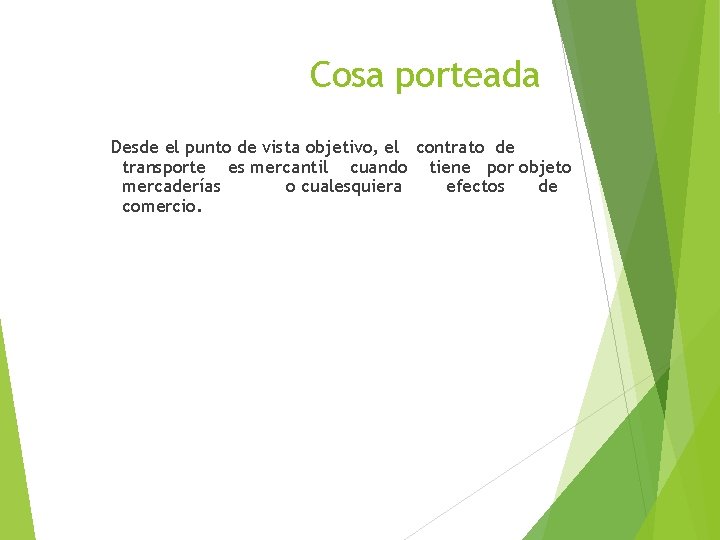 Cosa porteada

Desde el punto de vista objetivo, el contrato de transporte es mercantil cuando tiene por objeto mercaderías o cualesquiera efectos de comercio.